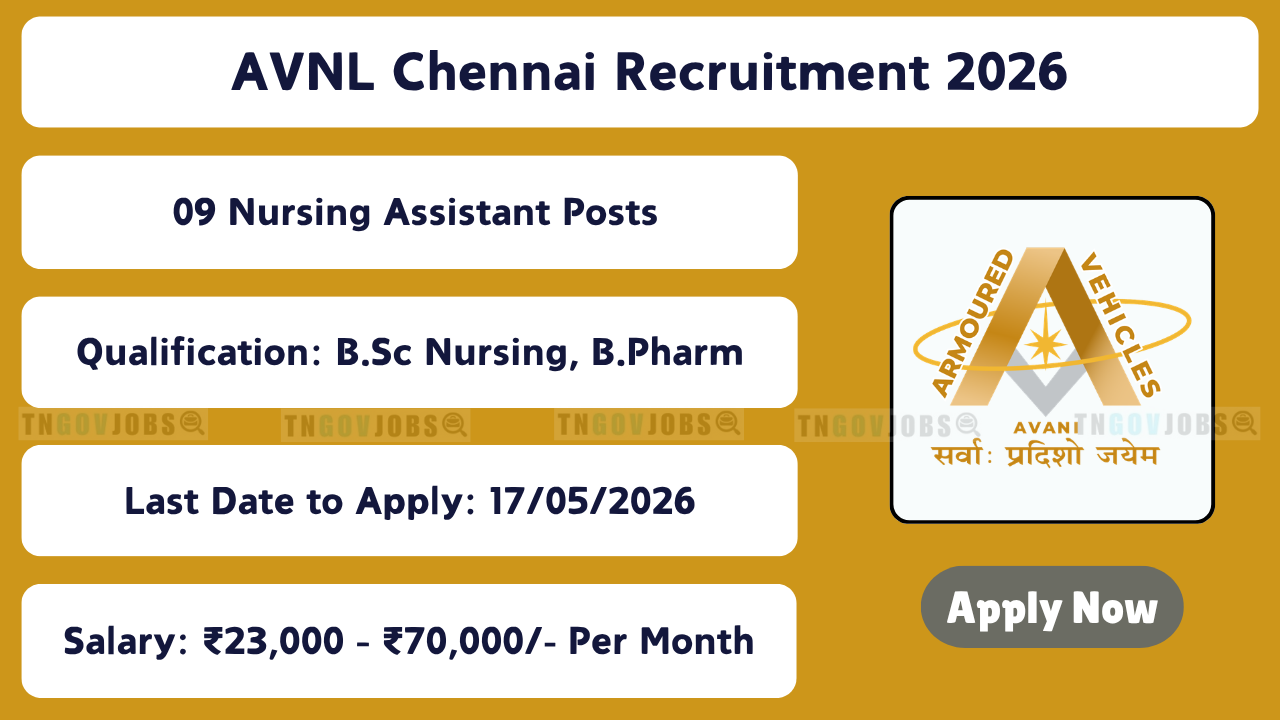 AVNL Chennai Recruitment 2026

09 Nursing Assistant Posts

Qualification: B.Sc Nursing, B.Pharm

TNGOVJOBS TNGOVJOBS TNGOVJOBS TNGOVJOBS TNGOVJOBS

Last Date to Apply: 17/05/2026

Salary: ₹23,000 - ₹70,000/- Per Month

ARMOURED VEHICLES
AVANI
सर्वाः प्रदिशो जयेम

Apply Now